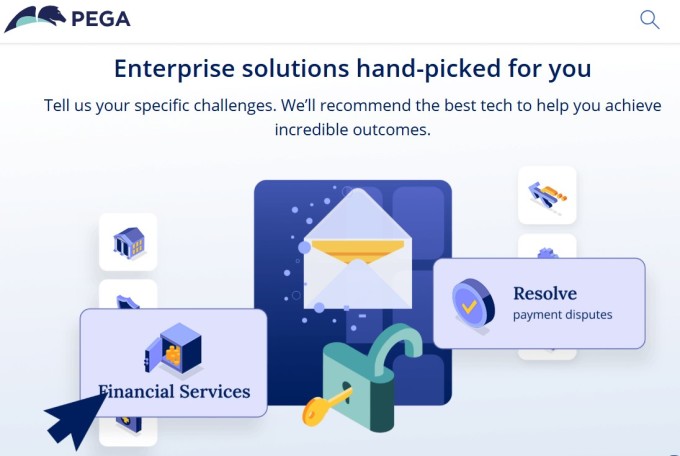 PEGA

Enterprise solutions hand-picked for you

Tell us your specific challenges. We'll recommend the best tech to help you achieve incredible outcomes.

Resolve
payment disputes

Financial Services